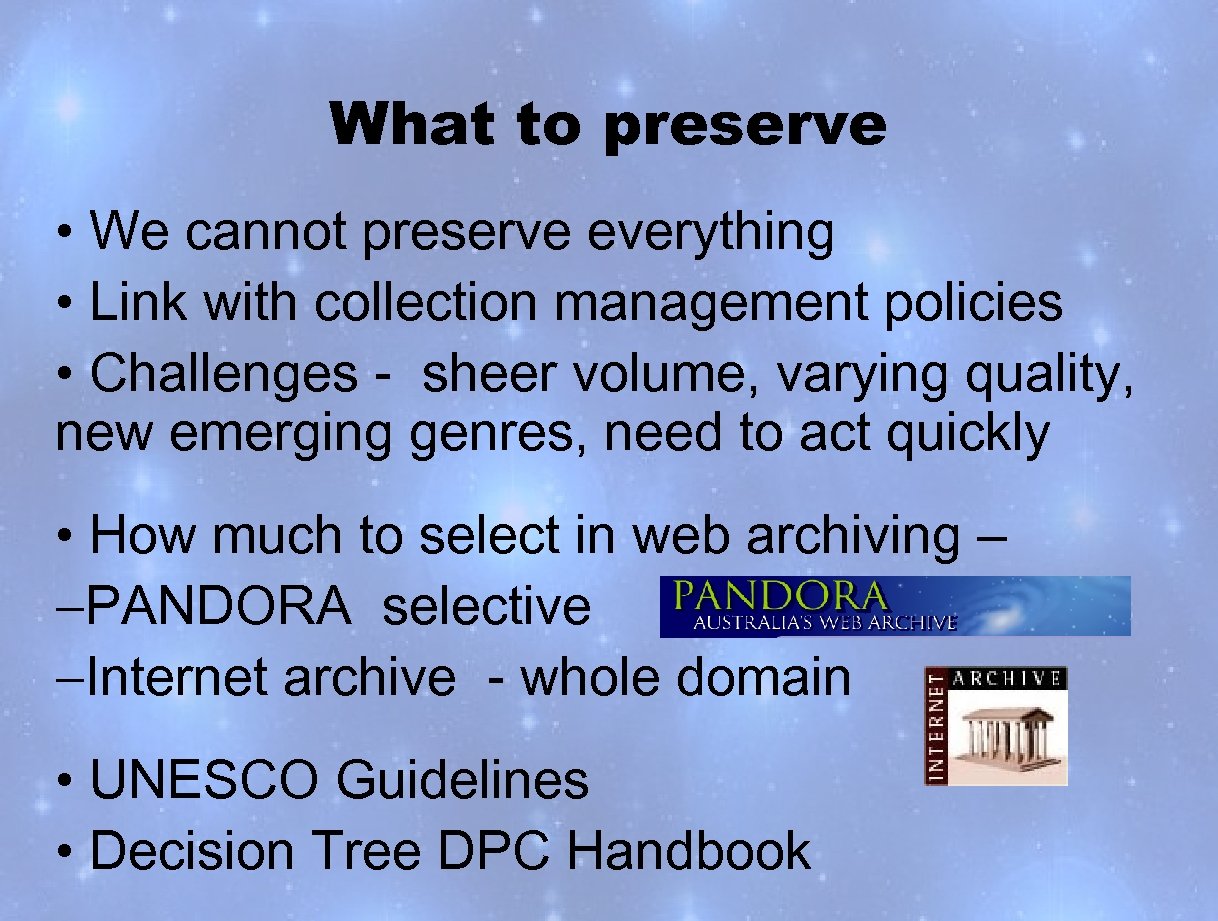 What to preserve

• We cannot preserve everything
• Link with collection management policies
• Challenges - sheer volume, varying quality, new emerging genres, need to act quickly

• How much to select in web archiving –
–PANDORA selective
PANDORA AUSTRALIA'S WEB ARCHIVE
–Internet archive - whole domain
INTERNET ARCHIVE

• UNESCO Guidelines
• Decision Tree DPC Handbook